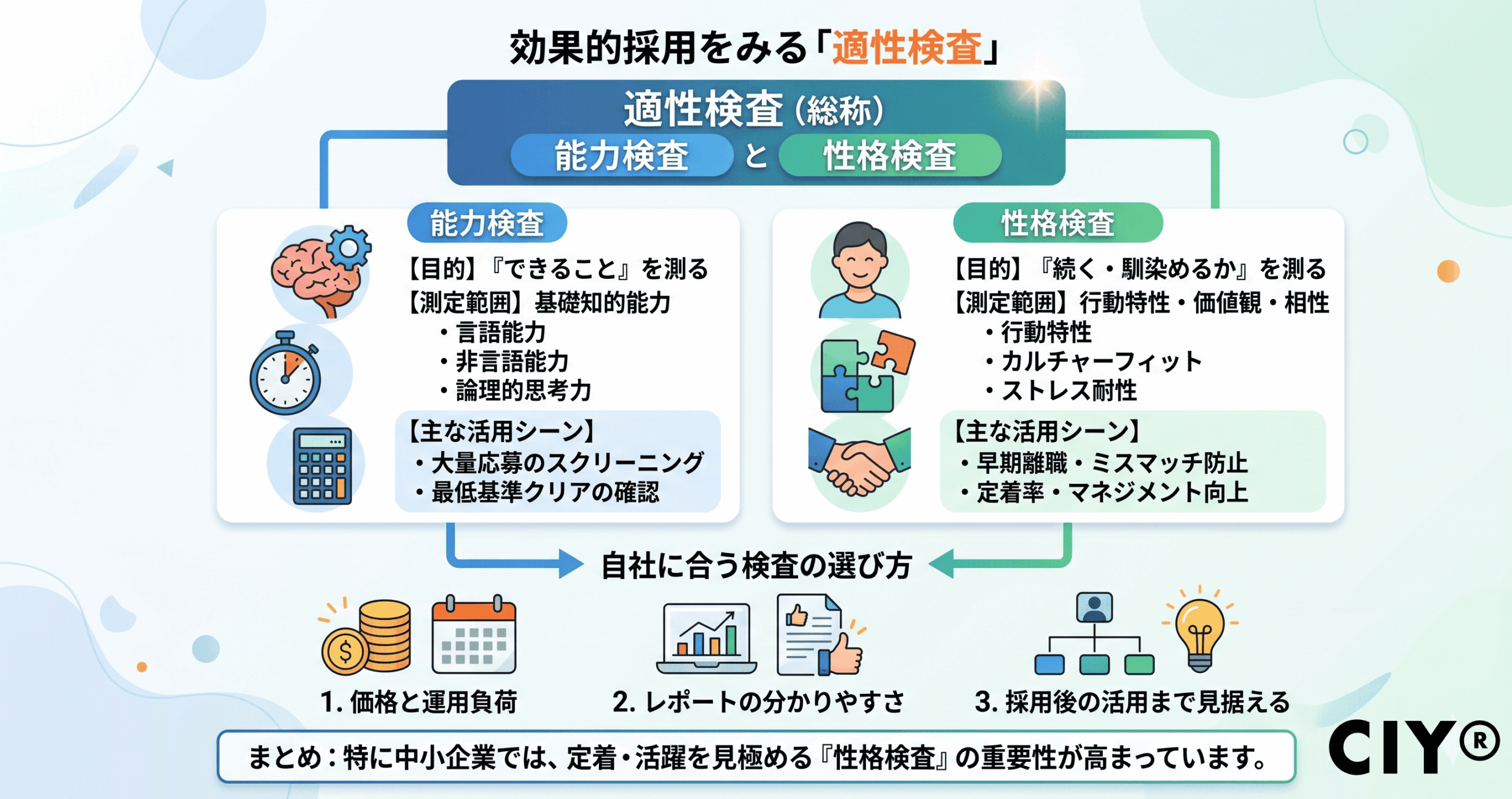 効果的採用をみる「適性検査」

適性検査（総称）
能力検査 と 性格検査

能力検査
【目的】『できること』を測る
【測定範囲】基礎知的能力
・言語能力
・非言語能力
・論理的思考力
【主な活用シーン】
・大量応募のスクリーニング
・最低基準クリアの確認

性格検査
【目的】『続く・馴染めるか』を測る
【測定範囲】行動特性・価値観・相性
・行動特性
・カルチャーフィット
・ストレス耐性
【主な活用シーン】
・早期離職・ミスマッチ防止
・定着率・マネジメント向上

自社に合う検査の選び方

1. 価格と運用負荷
2. レポートの分かりやすさ
3. 採用後の活用まで見据える

まとめ：特に中小企業では、定着・活躍を見極める『性格検査』の重要性が高まっています。

CIY®